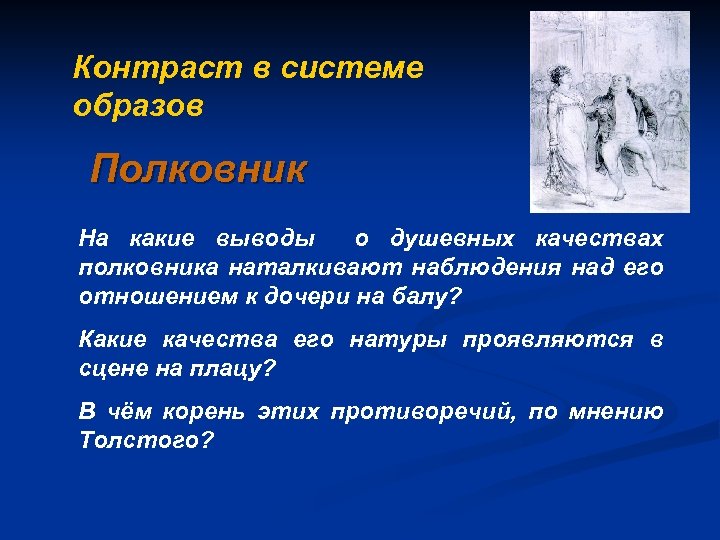 Контраст в системе образов

Полковник

На какие выводы о душевных качествах полковника наталкивают наблюдения над его отношением к дочери на балу?

Какие качества его натуры проявляются в сцене на плацу?

В чём корень этих противоречий, по мнению Толстого?